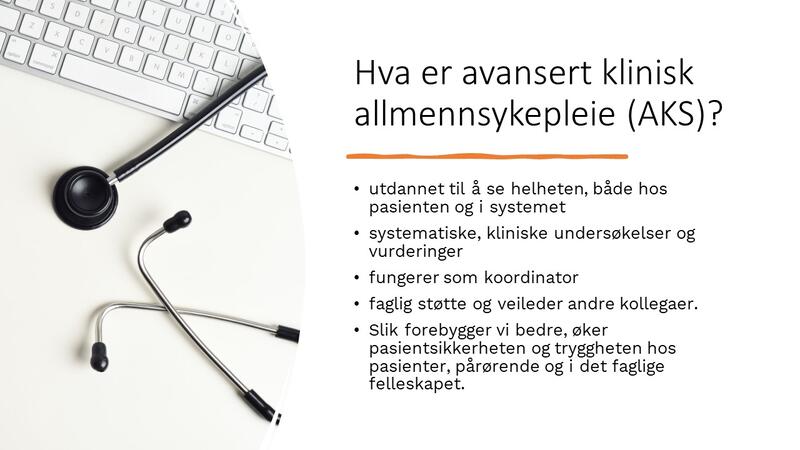 Hva er avansert klinisk allmennsykepleie (AKS)?

• utdannet til å se helheten, både hos pasienten og i systemet
• systematiske, kliniske undersøkelser og vurderinger
• fungerer som koordinator
• faglig støtte og veileder andre kollegaer.
• Slik forebygger vi bedre, øker pasientsikkerheten og tryggheten hos pasienter, pårørende og i det faglige felleskapet.